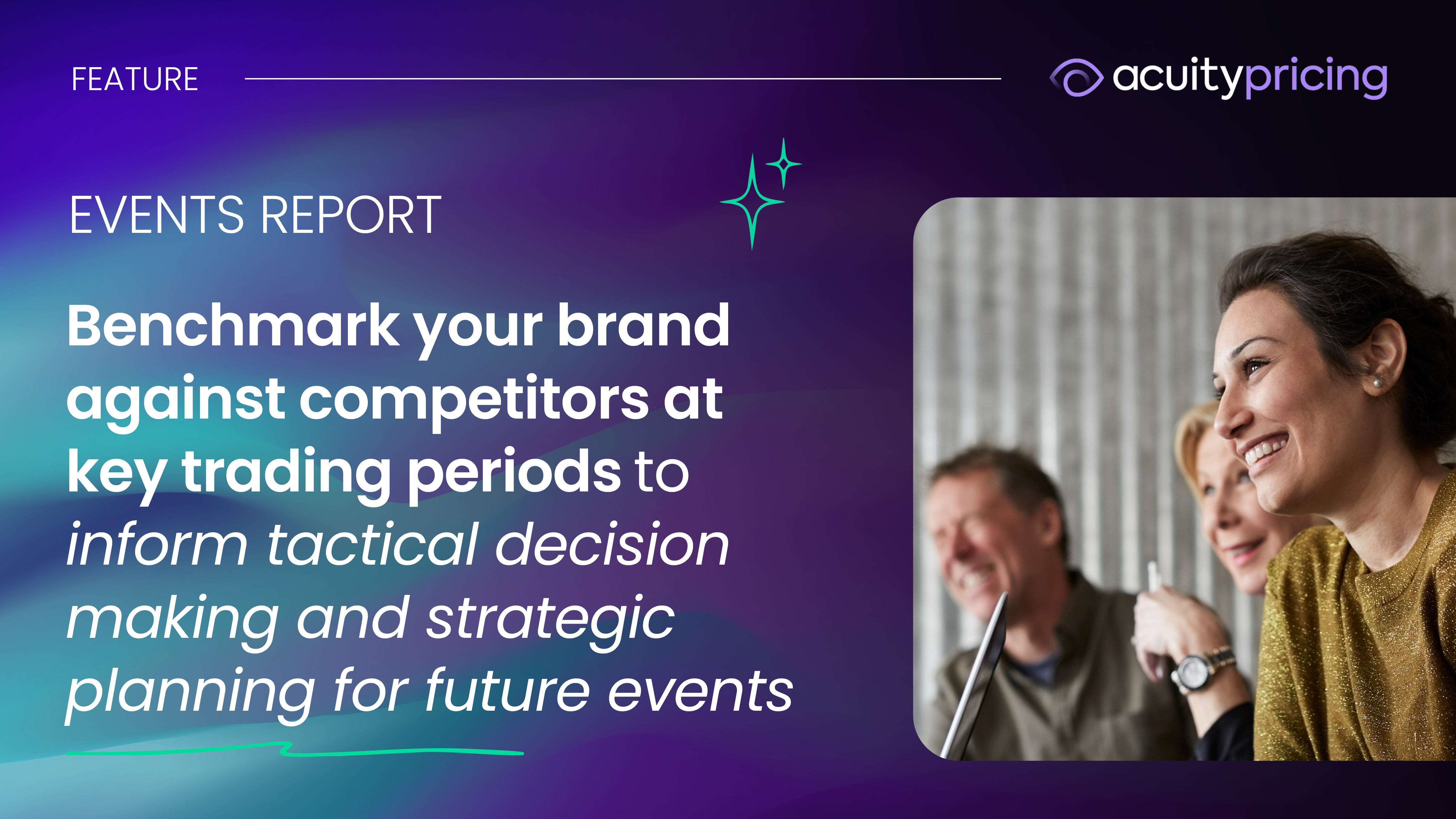 FEATURE

acuitypricing

EVENTS REPORT

Benchmark your brand against competitors at key trading periods to inform tactical decision making and strategic planning for future events